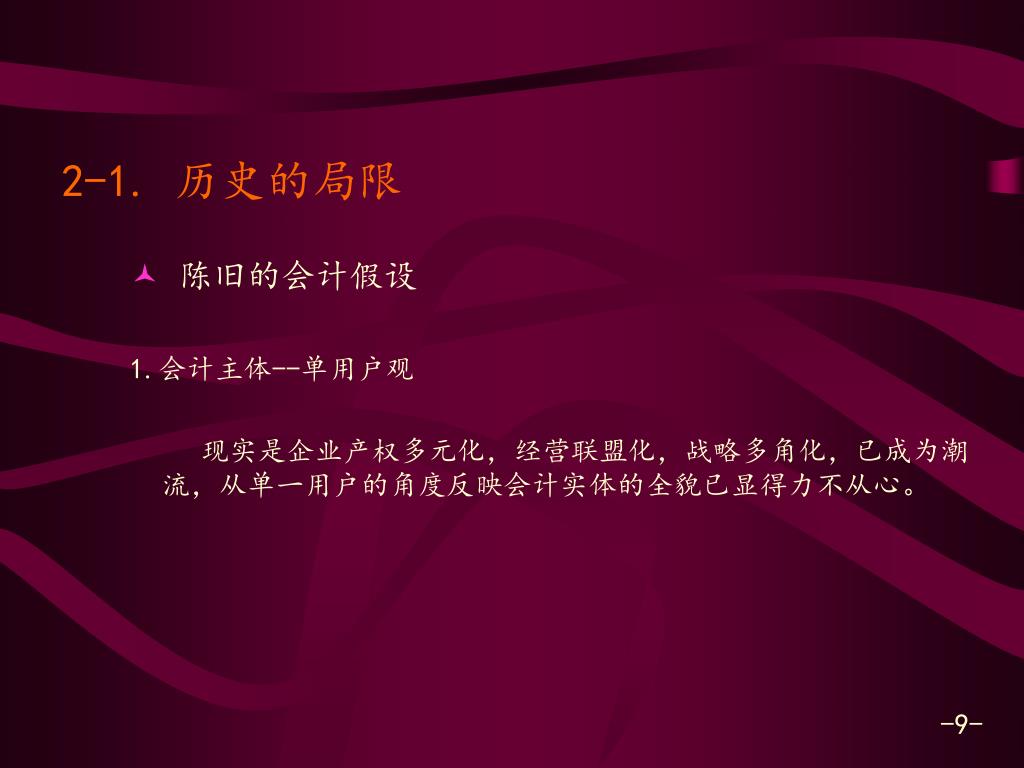 2-1. 历史的局限

陈旧的会计假设

1. 会计主体--单用户观

现实是企业产权多元化，经营联盟化，战略多角化，已成为潮流，从单一用户的角度反映会计实体的全貌已显得力不从心。

-9-